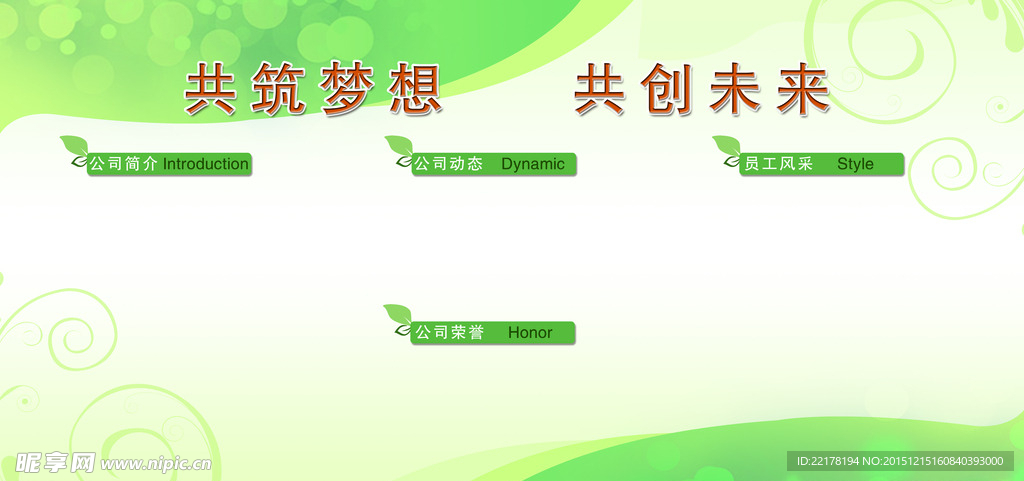 共筑梦想　共创未来

公司简介 Introduction

公司动态 Dynamic

员工风采 Style

公司荣誉 Honor

昵享网 www.nipic.cn

ID:22178194 NO:20151215160840393000